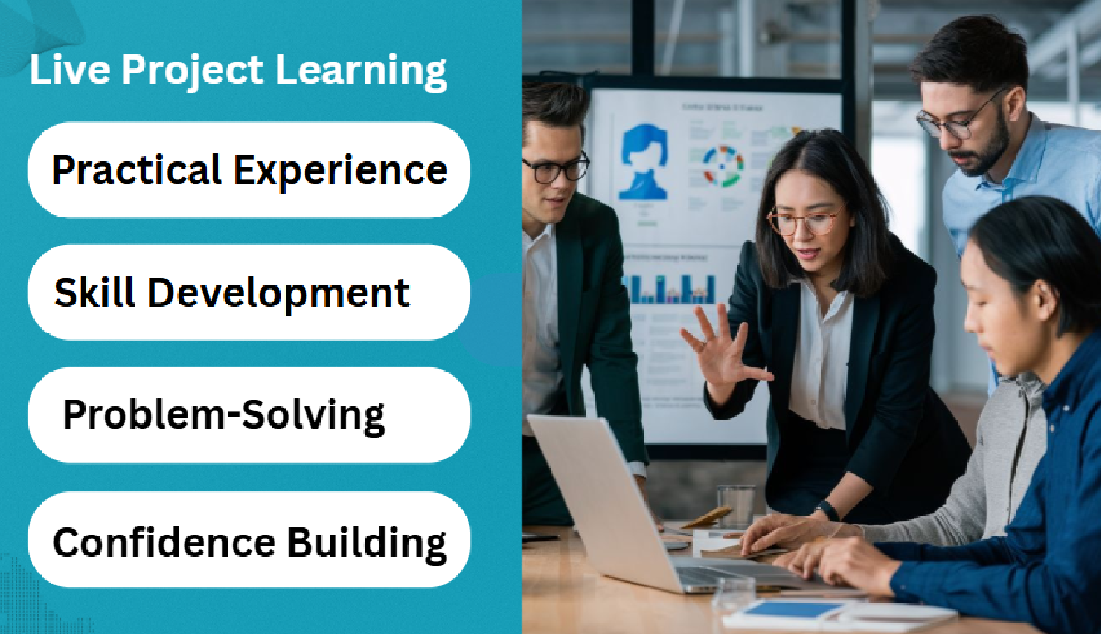 Live Project Learning

Practical Experience

Skill Development

Problem-Solving

Confidence Building